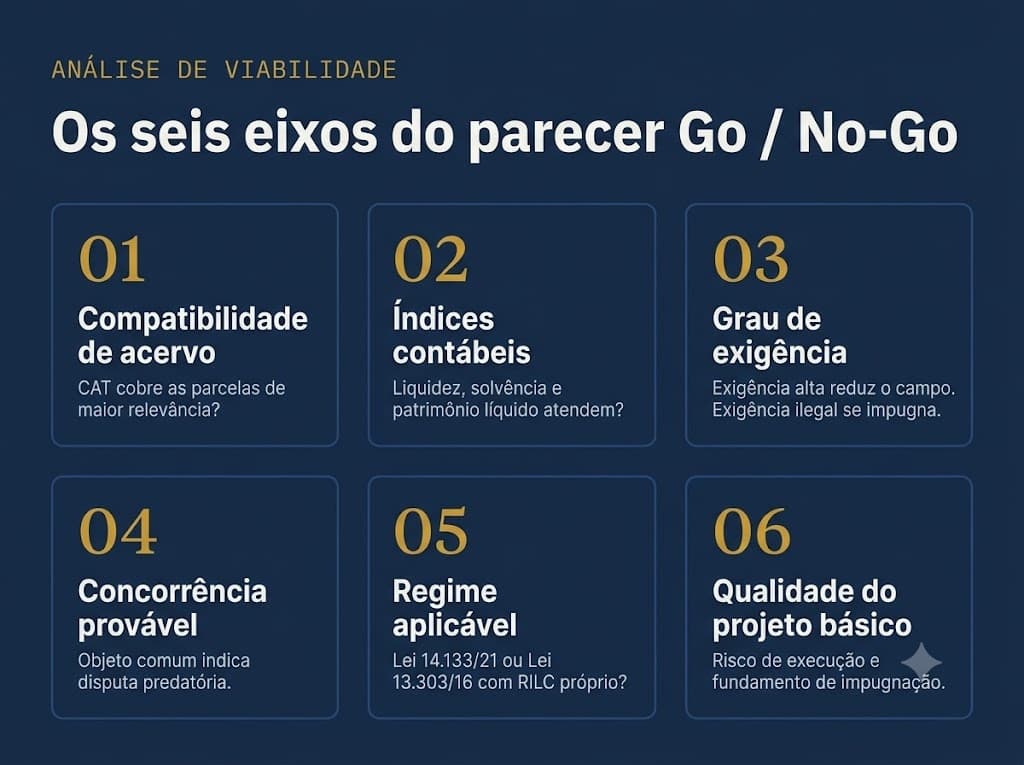 ANÁLISE DE VIABILIDADE

Os seis eixos do parecer Go / No-Go

01
Compatibilidade de acervo
CAT cobre as parcelas de maior relevância?

02
Índices contábeis
Liquidez, solvência e patrimônio líquido atendem?

03
Grau de exigência
Exigência alta reduz o campo. Exigência ilegal se impugna.

04
Concorrência provável
Objeto comum indica disputa predatória.

05
Regime aplicável
Lei 14.133/21 ou Lei 13.303/16 com RILC próprio?

06
Qualidade do projeto básico
Risco de execução e fundamento de impugnação.